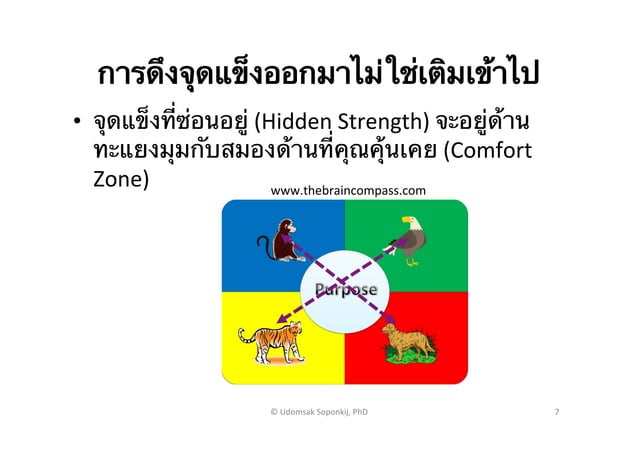 การดึงจุดแข็งออกมาไม่ใช่เติมเข้าไป

• จุดแข็งที่ซ่อนอยู่ (Hidden Strength) จะอยู่ด้านทะแยงมุมกับสมองด้านที่คุณคุ้นเคย (Comfort Zone)

www.thebraincompass.com

Purpose

© Udomsak Soponkij, PhD

7